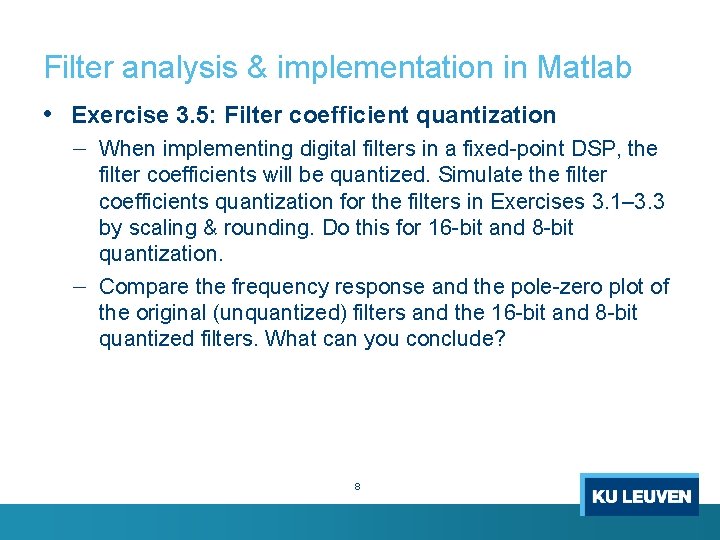 Filter analysis & implementation in Matlab

• Exercise 3.5: Filter coefficient quantization

– When implementing digital filters in a fixed-point DSP, the filter coefficients will be quantized. Simulate the filter coefficients quantization for the filters in Exercises 3.1–3.3 by scaling & rounding. Do this for 16-bit and 8-bit quantization.

– Compare the frequency response and the pole-zero plot of the original (unquantized) filters and the 16-bit and 8-bit quantized filters. What can you conclude?

8

KU LEUVEN